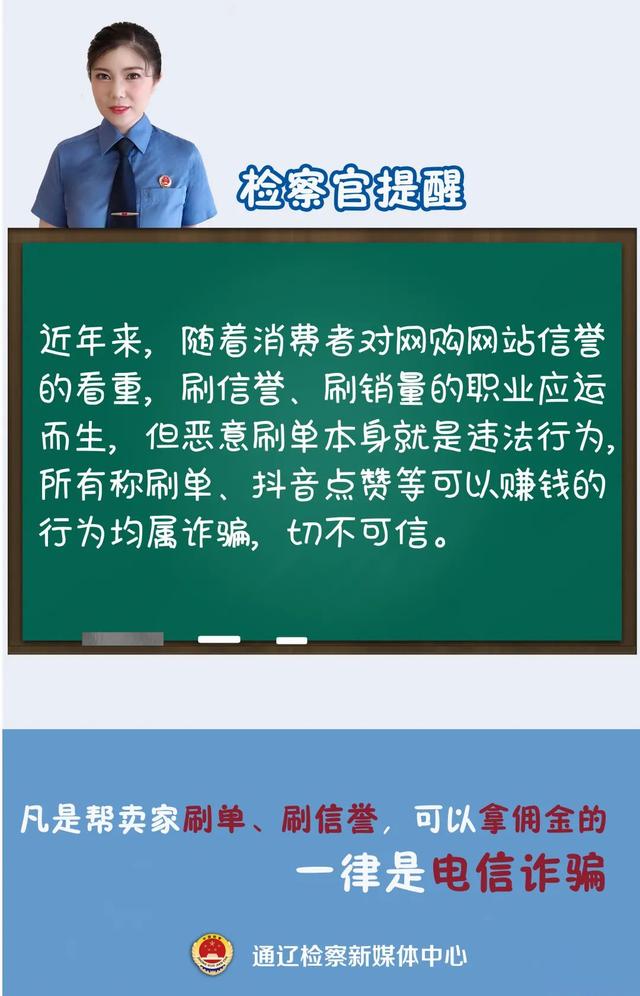 检察官提醒

近年来，随着消费者对网购网站信誉的看重，刷信誉、刷销量的职业应运而生，但恶意刷单本身就是违法行为，所有称刷单、抖音点赞等可以赚钱的行为均属诈骗，切不可信。

凡是帮卖家刷单、刷信誉，可以拿佣金的
一律是电信诈骗

通辽检察新媒体中心